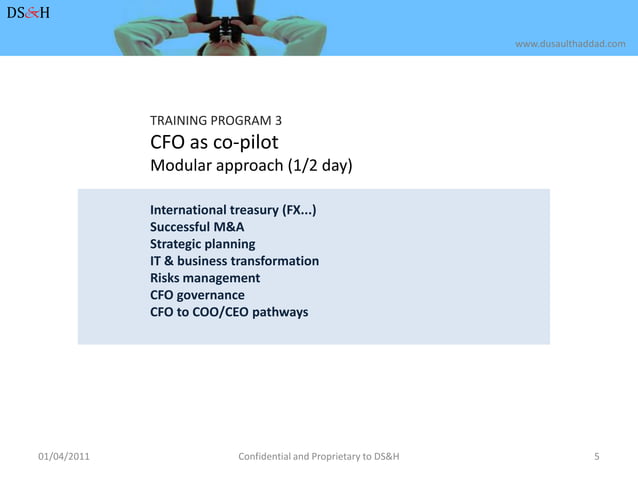 DS&H

www.dusaulthaddad.com

TRAINING PROGRAM 3
CFO as co-pilot
Modular approach (1/2 day)

International treasury (FX...)
Successful M&A
Strategic planning
IT & business transformation
Risks management
CFO governance
CFO to COO/CEO pathways

01/04/2011 Confidential and Proprietary to DS&H 5